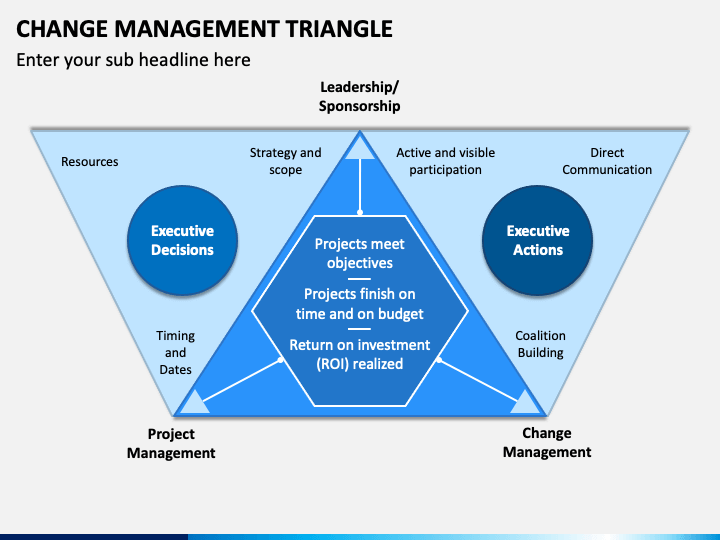 CHANGE MANAGEMENT TRIANGLE

Enter your sub headline here

Leadership/ Sponsorship

Resources

Strategy and scope

Active and visible participation

Direct Communication

Executive Decisions

Projects meet objectives

Projects finish on time and on budget

Return on investment (ROI) realized

Executive Actions

Timing and Dates

Coalition Building

Project Management

Change Management